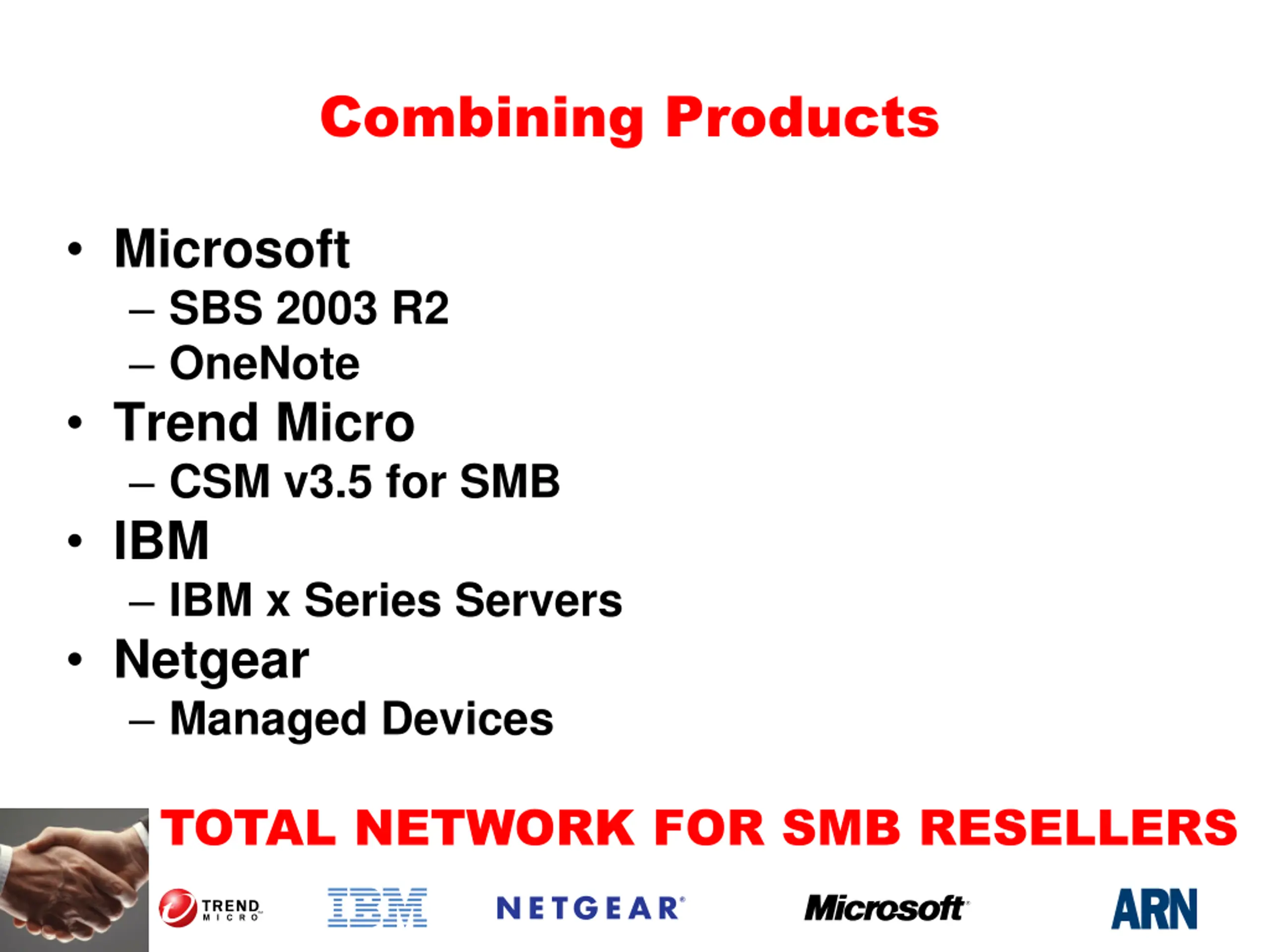 Combining Products

• Microsoft
– SBS 2003 R2
– OneNote
• Trend Micro
– CSM v3.5 for SMB
• IBM
– IBM x Series Servers
• Netgear
– Managed Devices

TOTAL NETWORK FOR SMB RESELLERS

TREND MICRO IBM NETGEAR Microsoft ARN